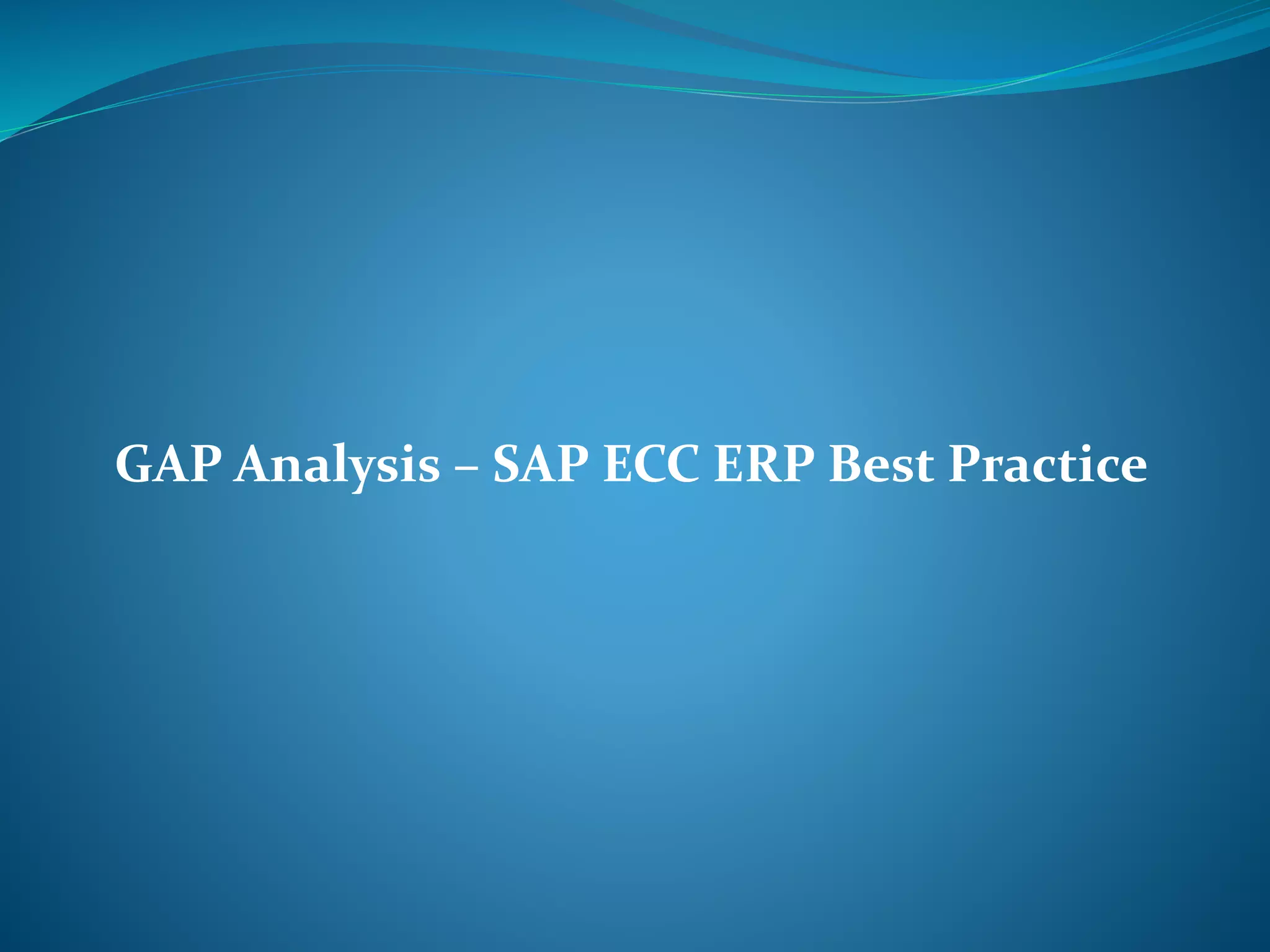 GAP Analysis – SAP ECC ERP Best Practice